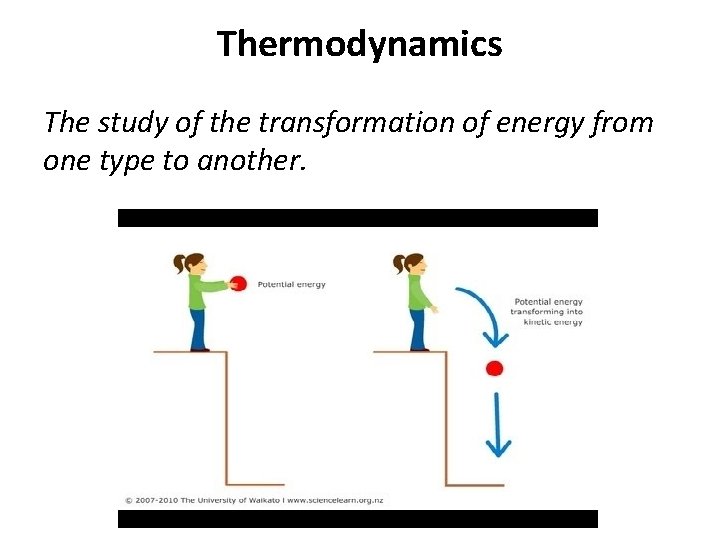 Thermodynamics

The study of the transformation of energy from one type to another.

Potential energy

Potential energy transforming into kinetic energy

© 2007-2010 The University of Waikato I www.sciencelearn.org.nz